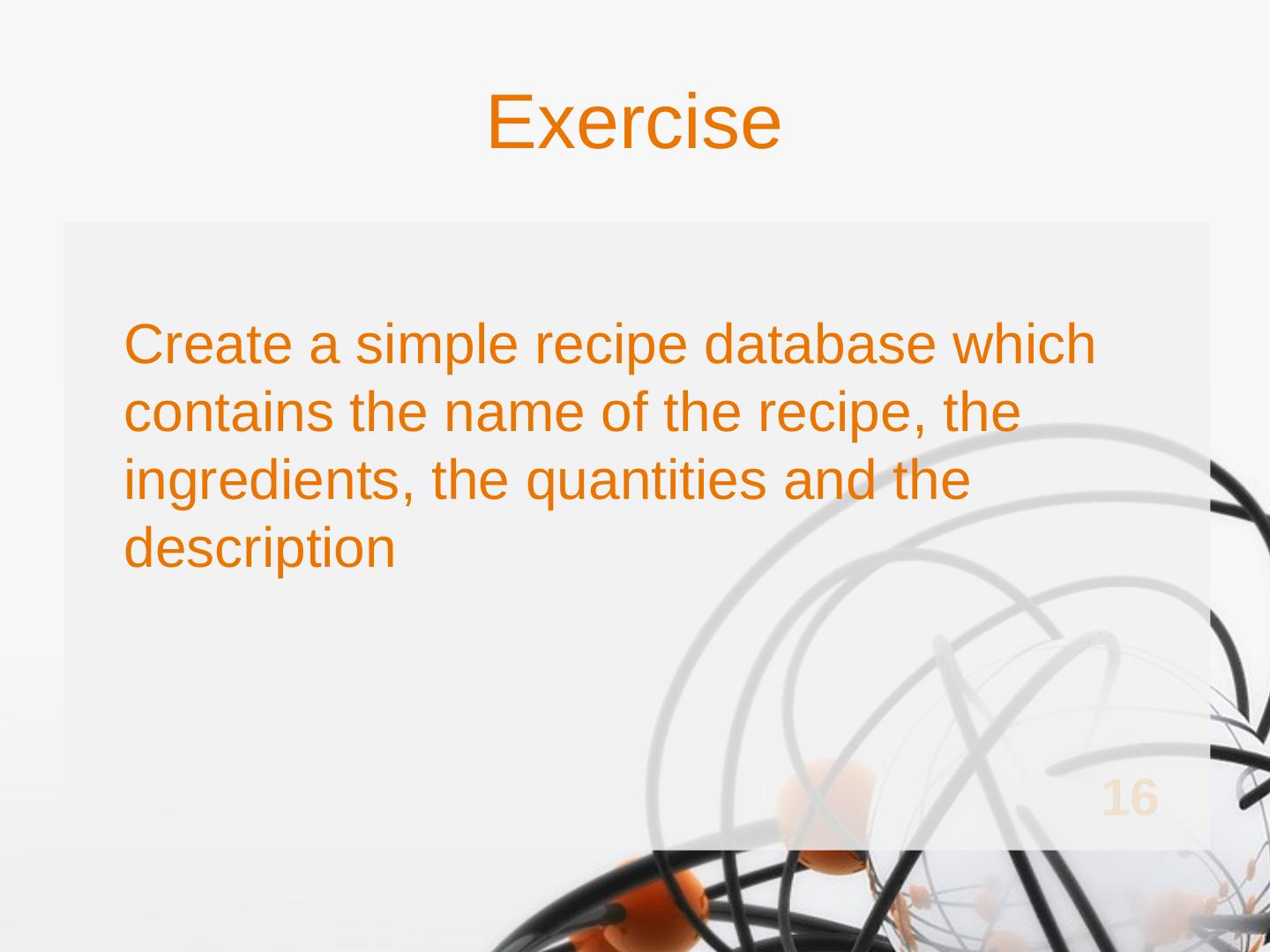 Exercise

Create a simple recipe database which contains the name of the recipe, the ingredients, the quantities and the description

16